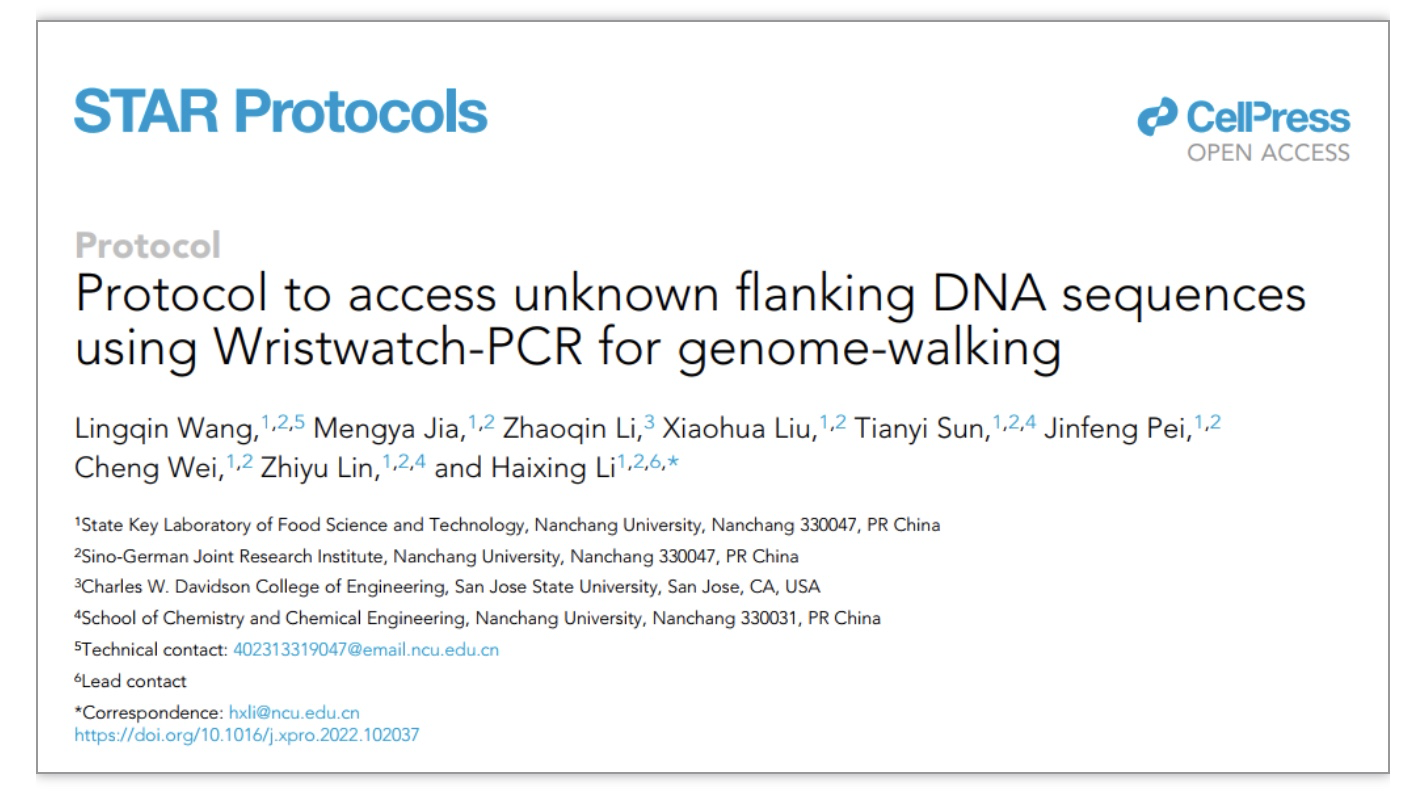 STAR Protocols

CellPress
OPEN ACCESS

Protocol
Protocol to access unknown flanking DNA sequences using Wristwatch-PCR for genome-walking

Lingqin Wang,$^{1,2,5}$ Mengya Jia,$^{1,2}$ Zhaoqin Li,$^{3}$ Xiaohua Liu,$^{1,2}$ Tianyi Sun,$^{1,2,4}$ Jinfeng Pei,$^{1,2}$ Cheng Wei,$^{1,2}$ Zhiyu Lin,$^{1,2,4}$ and Haixing Li$^{1,2,6,*}$

$^{1}$State Key Laboratory of Food Science and Technology, Nanchang University, Nanchang 330047, PR China
$^{2}$Sino-German Joint Research Institute, Nanchang University, Nanchang 330047, PR China
$^{3}$Charles W. Davidson College of Engineering, San Jose State University, San Jose, CA, USA
$^{4}$School of Chemistry and Chemical Engineering, Nanchang University, Nanchang 330031, PR China
$^{5}$Technical contact: 402313319047@email.ncu.edu.cn
$^{6}$Lead contact
*Correspondence: hxli@ncu.edu.cn
https://doi.org/10.1016/j.xpro.2022.102037